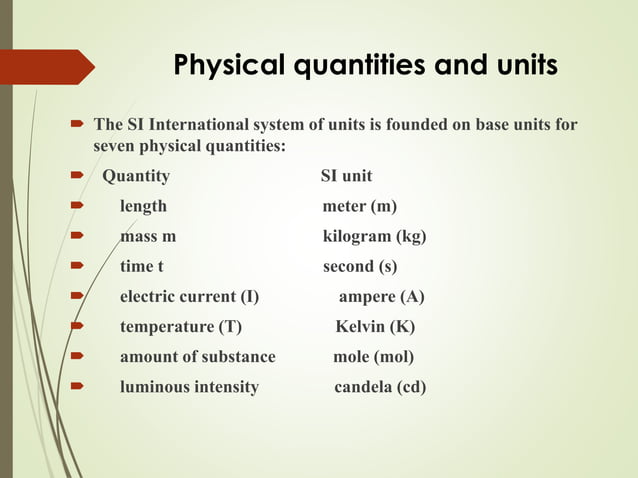 Physical quantities and units

The SI International system of units is founded on base units for seven physical quantities:

Quantity SI unit

length meter (m)

mass m kilogram (kg)

time t second (s)

electric current (I) ampere (A)

temperature (T) Kelvin (K)

amount of substance mole (mol)

luminous intensity candela (cd)